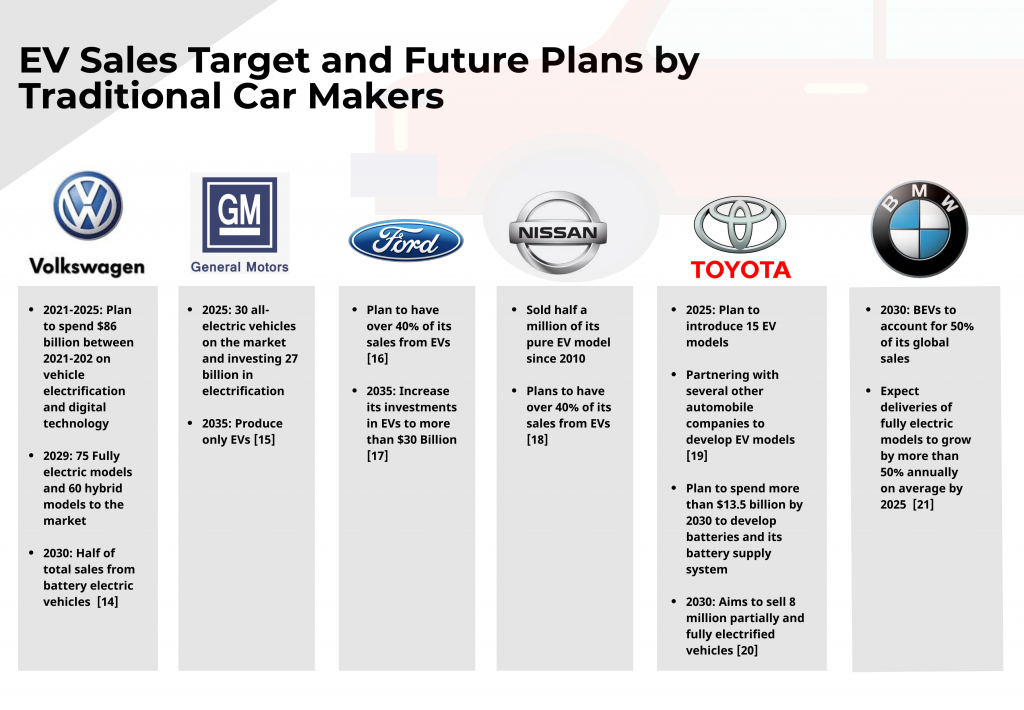 EV Sales Target and Future Plans by Traditional Car Makers

Volkswagen

- 2021-2025: Plan to spend $86 billion between 2021-202 on vehicle electrification and digital technology
- 2029: 75 Fully electric models and 60 hybrid models to the market
- 2030: Half of total sales from battery electric vehicles [14]

GM
General Motors

- 2025: 30 all-electric vehicles on the market and investing 27 billion in electrification
- 2035: Produce only EVs [15]

Ford

- Plan to have over 40% of its sales from EVs [16]
- 2035: Increase its investments in EVs to more than $30 Billion [17]

NISSAN

- Sold half a million of its pure EV model since 2010
- Plans to have over 40% of its sales from EVs [18]

TOYOTA

- 2025: Plan to introduce 15 EV models
- Partnering with several other automobile companies to develop EV models [19]
- Plan to spend more than $13.5 billion by 2030 to develop batteries and its battery supply system
- 2030: Aims to sell 8 million partially and fully electrified vehicles [20]

BMW

- 2030: BEVs to account for 50% of its global sales
- Expect deliveries of fully electric models to grow by more than 50% annually on average by 2025 [21]